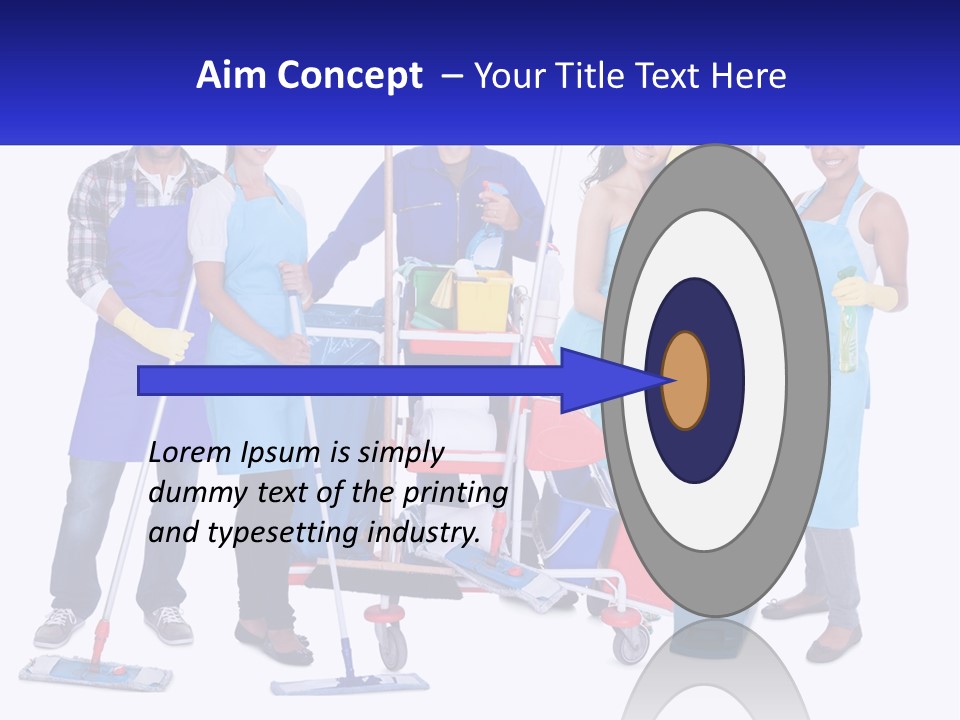 Aim Concept – Your Title Text Here

Lorem Ipsum is simply dummy text of the printing and typesetting industry.